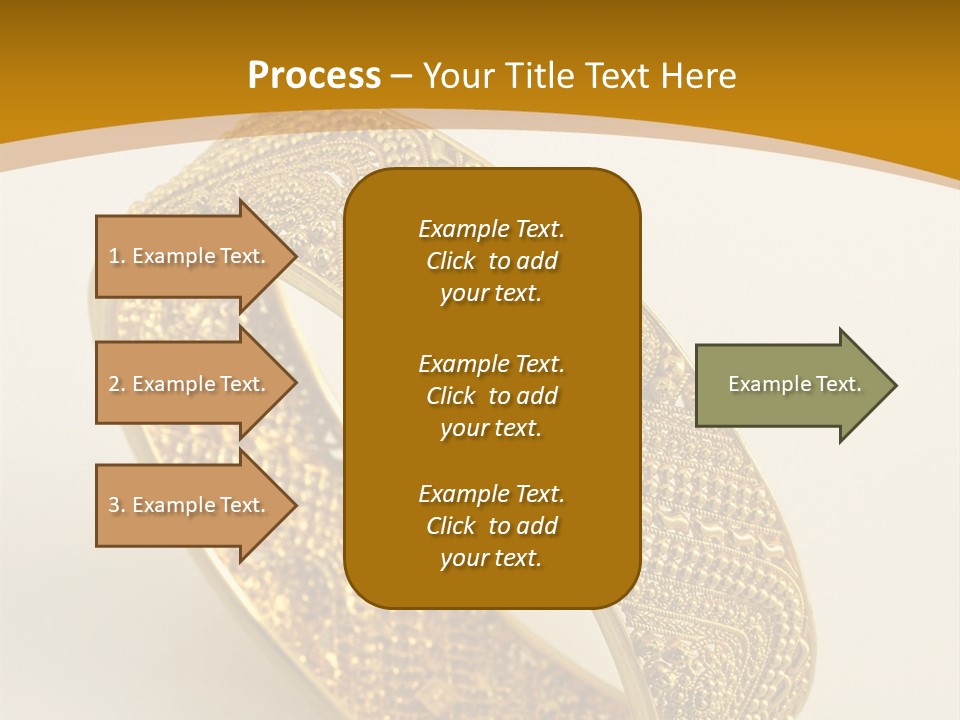 Process – Your Title Text Here

1. Example Text.

2. Example Text.

3. Example Text.

Example Text.
Click to add your text.

Example Text.
Click to add your text.

Example Text.
Click to add your text.

Example Text.